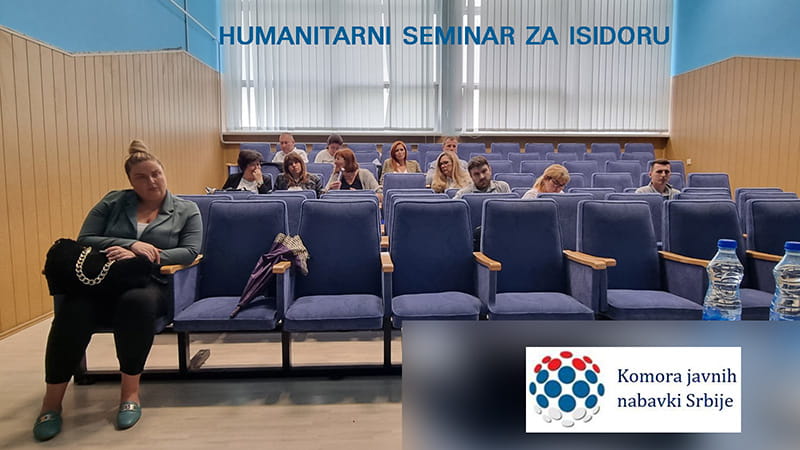 HUMANITARNI SEMINAR ZA ISIDORU

Komora javnih nabavki Srbije